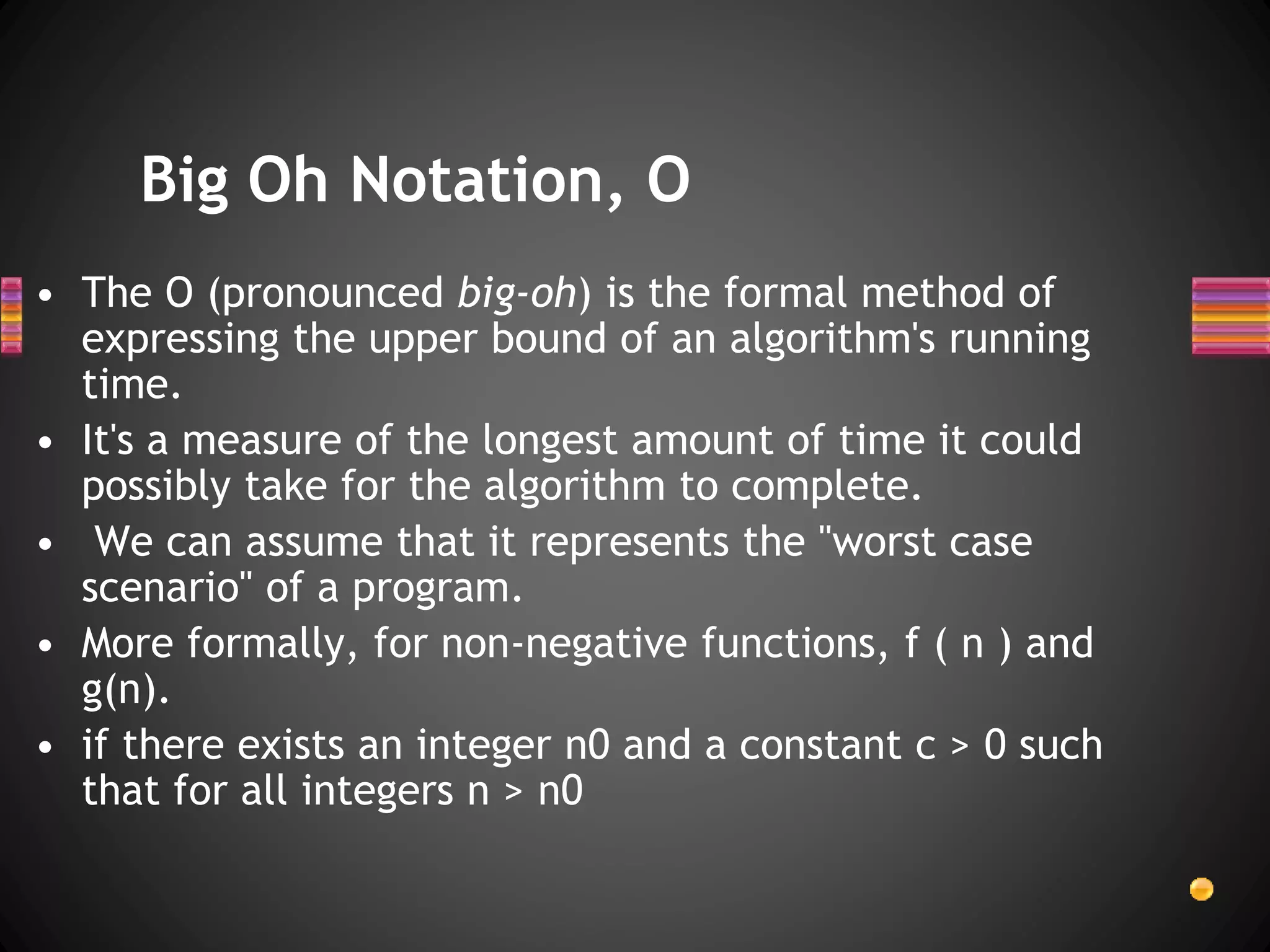 Big Oh Notation, O

• The O (pronounced big-oh) is the formal method of expressing the upper bound of an algorithm's running time.
• It's a measure of the longest amount of time it could possibly take for the algorithm to complete.
• We can assume that it represents the "worst case scenario" of a program.
• More formally, for non-negative functions, f ( n ) and g(n).
• if there exists an integer n0 and a constant c > 0 such that for all integers n > n0